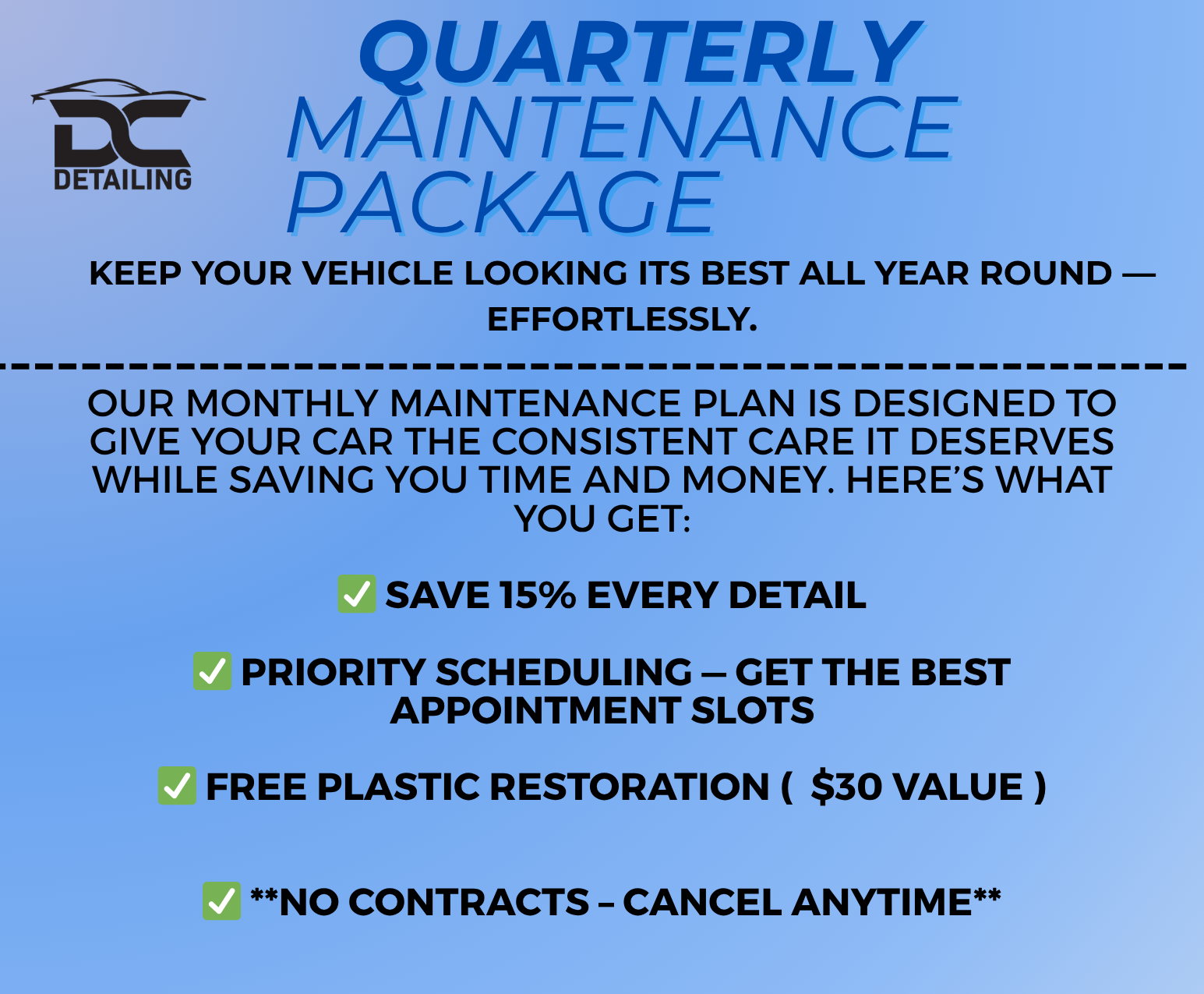 DC
DETAILING

QUARTERLY
MAINTENANCE
PACKAGE

KEEP YOUR VEHICLE LOOKING ITS BEST ALL YEAR ROUND — EFFORTLESSLY.

OUR MONTHLY MAINTENANCE PLAN IS DESIGNED TO GIVE YOUR CAR THE CONSISTENT CARE IT DESERVES WHILE SAVING YOU TIME AND MONEY. HERE'S WHAT YOU GET:

✅ SAVE 15% EVERY DETAIL

✅ PRIORITY SCHEDULING — GET THE BEST APPOINTMENT SLOTS

✅ FREE PLASTIC RESTORATION ( $30 VALUE )

✅ **NO CONTRACTS – CANCEL ANYTIME**